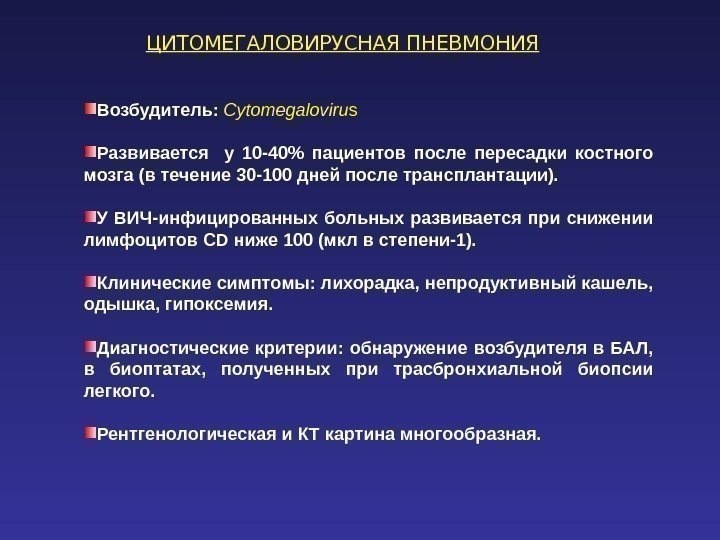 ЦИТОМЕГАЛОВИРУСНАЯ ПНЕВМОНИЯ

Возбудитель: Cytomegalovirus

Развивается у 10-40% пациентов после пересадки костного мозга (в течение 30-100 дней после трансплантации).

У ВИЧ-инфицированных больных развивается при снижении лимфоцитов CD ниже 100 (мкл в степени-1).

Клинические симптомы: лихорадка, непродуктивный кашель, одышка, гипоксемия.

Диагностические критерии: обнаружение возбудителя в БАЛ, в биоптатах, полученных при трасбронхиальной биопсии легкого.

Рентгенологическая и КТ картина многообразная.